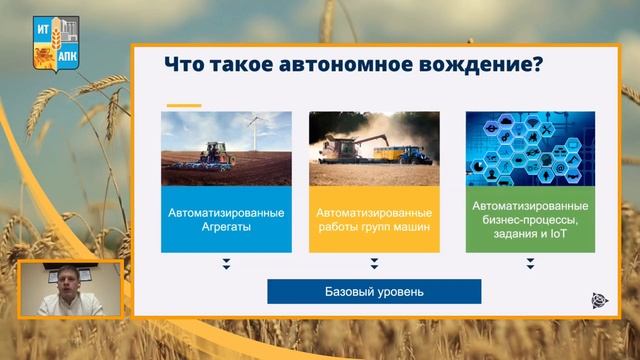 ИТ АПК

Что такое автономное вождение?

Автоматизированные Агрегаты

Автоматизированные работы групп машин

Автоматизированные бизнес-процессы, задания и IoT

Базовый уровень